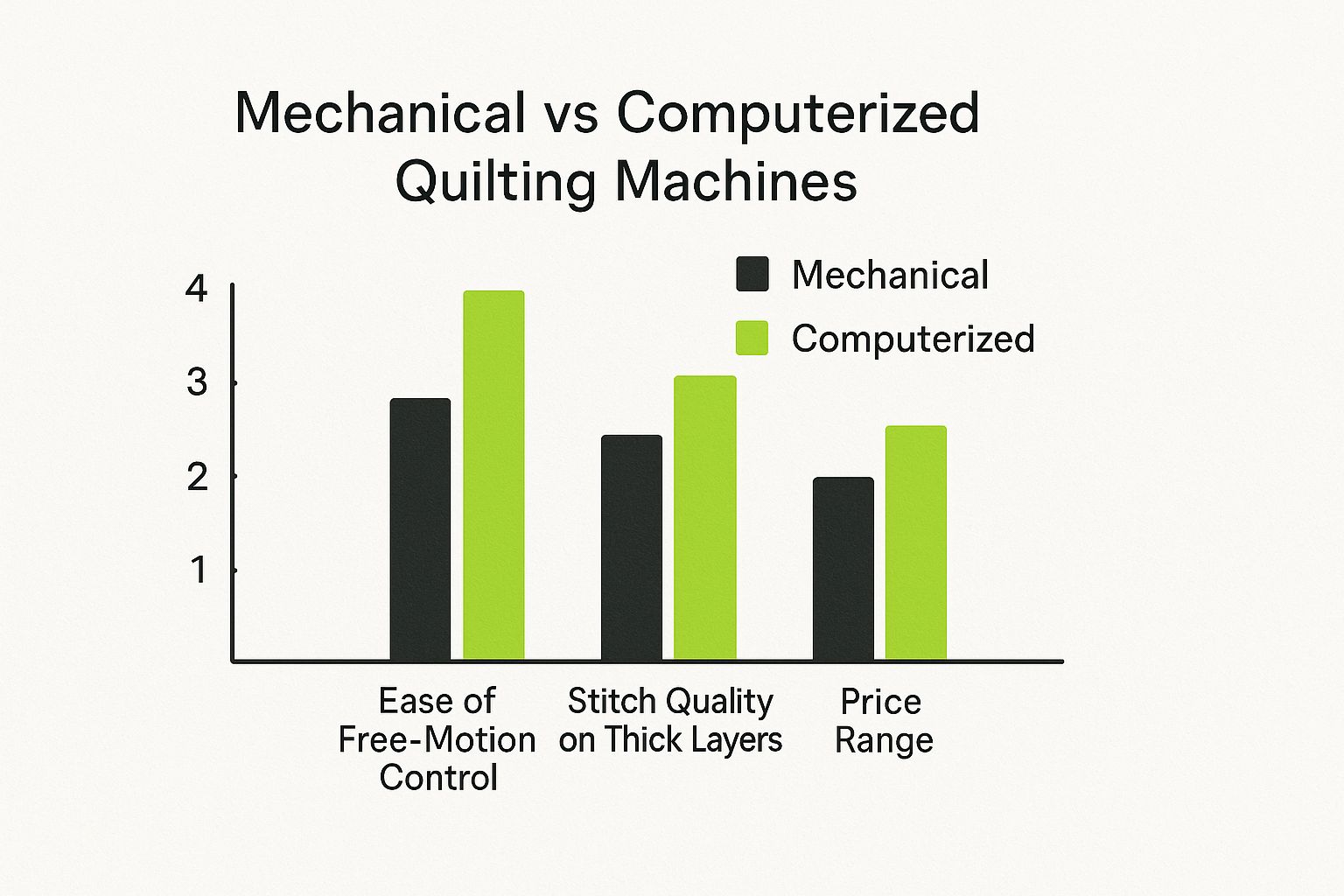 Mechanical vs Computerized Quilting Machines

Mechanical
Computerized

4
3
2
1

Ease of Free-Motion Control
Stitch Quality on Thick Layers
Price Range